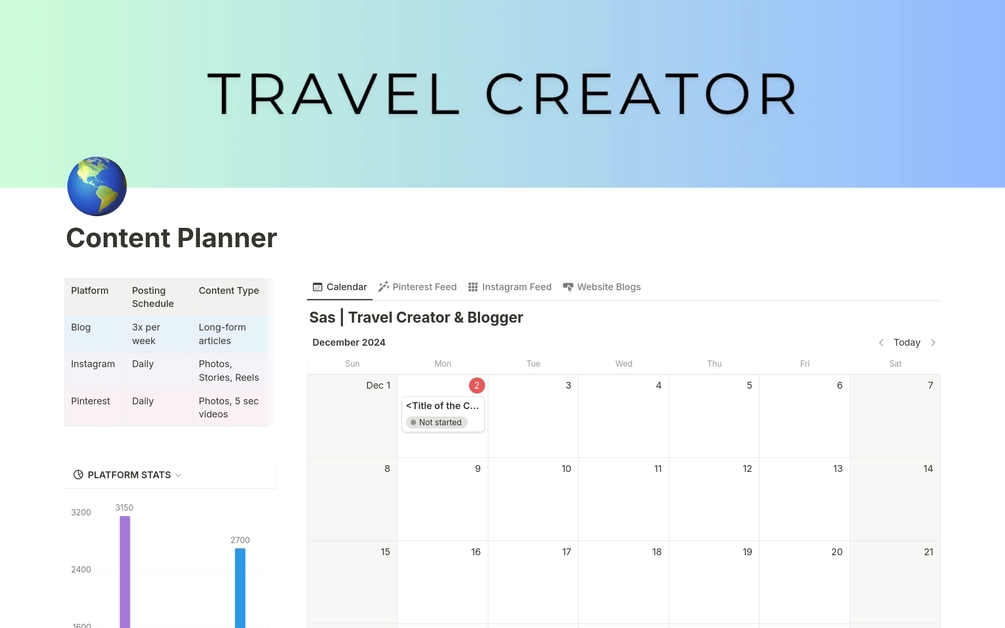 TRAVEL CREATOR

Content Planner

| Platform | Posting Schedule | Content Type |
|---|---|---|
| Blog | 3x per week | Long-form articles |
| Instagram | Daily | Photos, Stories, Reels |
| Pinterest | Daily | Photos, 5 sec videos |

PLATFORM STATS

3200
2400
1600
3150
2700

Calendar  Pinterest Feed  Instagram Feed  Website Blogs

Sas | Travel Creator & Blogger

December 2024

Today

| Sun | Mon | Tue | Wed | Thu | Fri | Sat |
|---|---|---|---|---|---|---|
| Dec 1 | 2 <Title of the C... Not started | 3 | 4 | 5 | 6 | 7 |
| 8 | 9 | 10 | 11 | 12 | 13 | 14 |
| 15 | 16 | 17 | 18 | 19 | 20 | 21 |